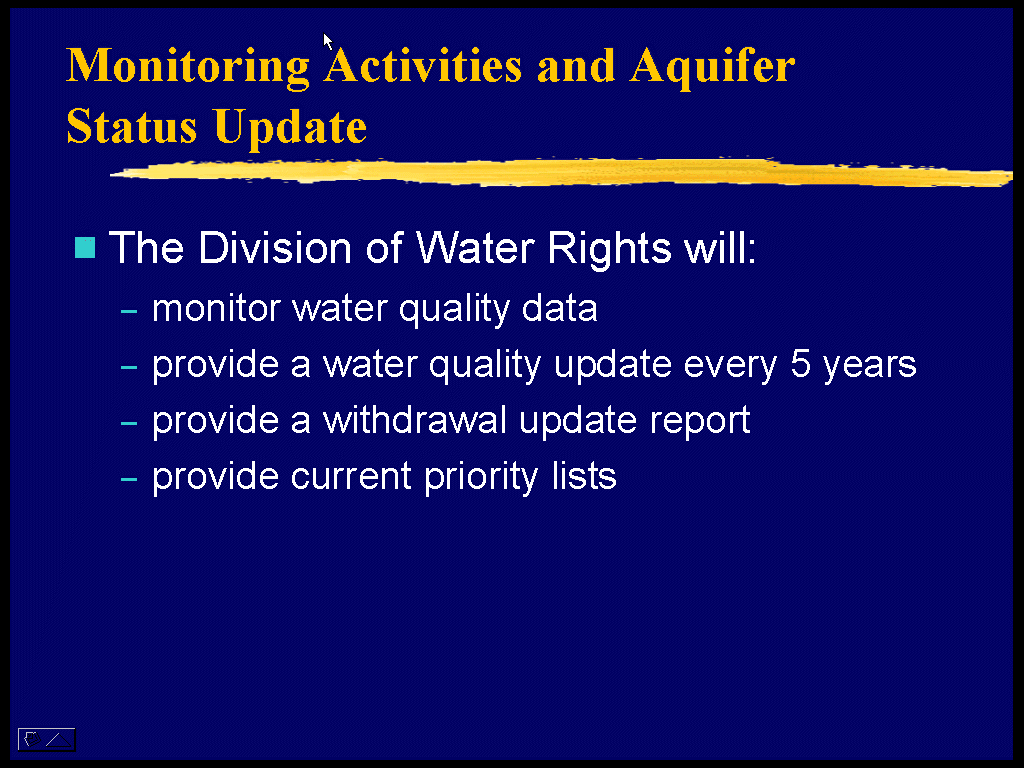 Monitoring Activities and Aquifer Status Update

The Division of Water Rights will:
– monitor water quality data
– provide a water quality update every 5 years
– provide a withdrawal update report
– provide current priority lists